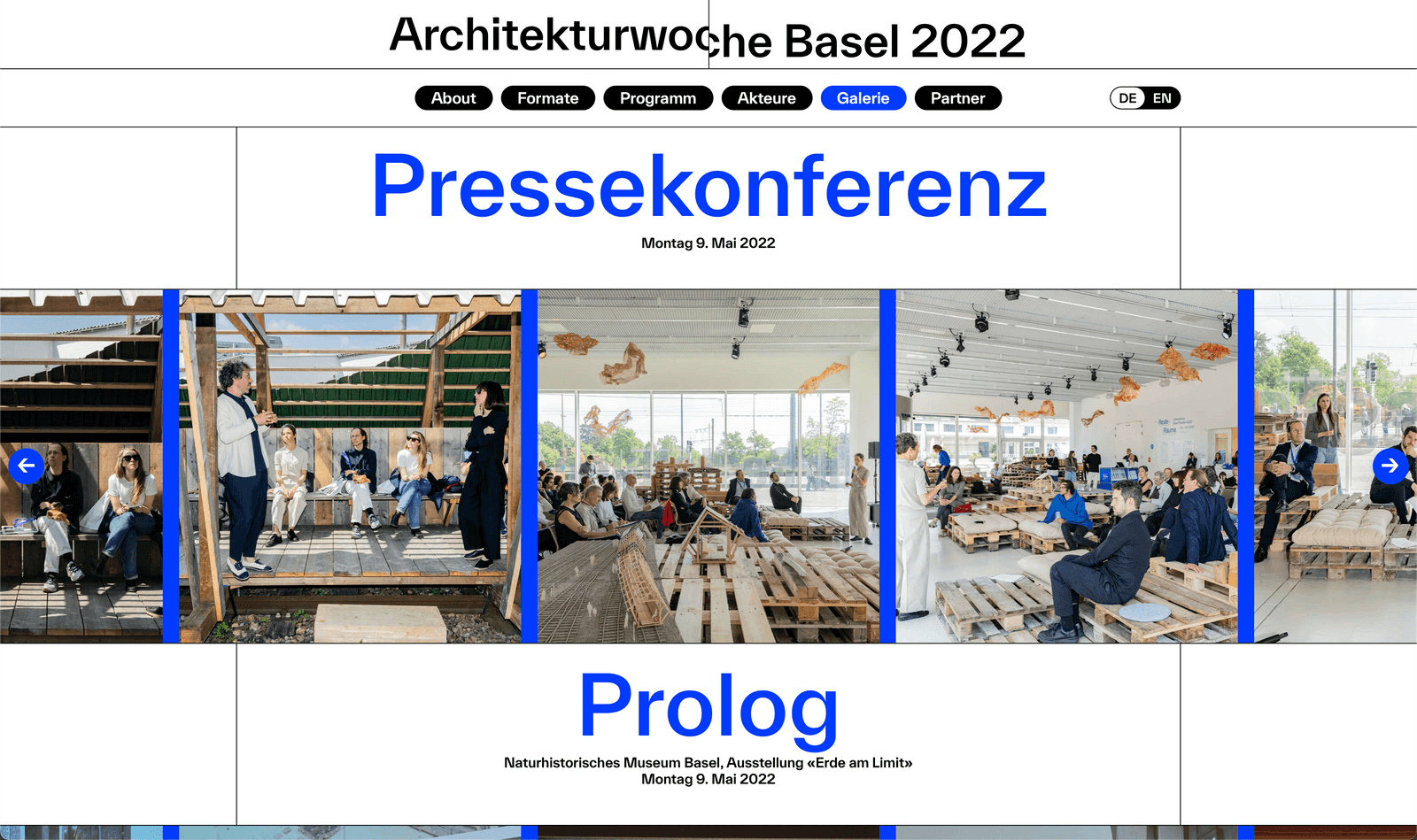 Architekturwoche Basel 2022

About Formate Programm Akteure Galerie Partner

DE EN

Pressekonferenz

Montag 9. Mai 2022

Prolog

Naturhistorisches Museum Basel, Ausstellung «Erde am Limit»
Montag 9. Mai 2022